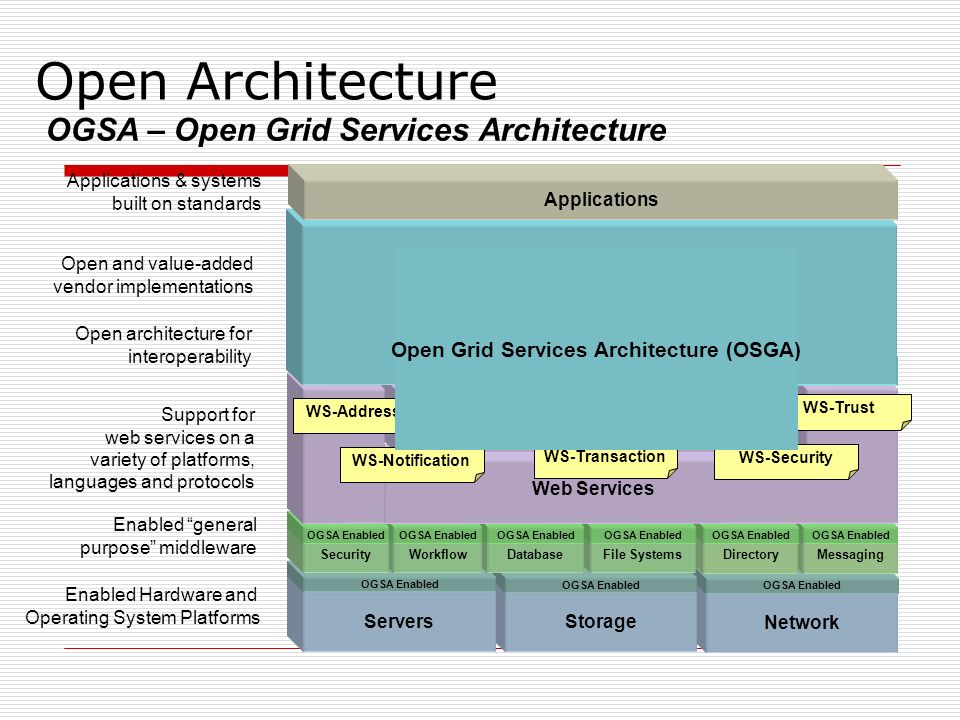 Open Architecture
OGSA – Open Grid Services Architecture

Applications & systems built on standards

Open and value-added vendor implementations

Open architecture for interoperability

Support for web services on a variety of platforms, languages and protocols

Enabled "general purpose" middleware

Enabled Hardware and Operating System Platforms

Applications

Open Grid Services Architecture (OSGA)

WS-Address

WS-Trust

WS-Notification

WS-Transaction

WS-Security

Web Services

OGSA Enabled
Security

OGSA Enabled
Workflow

OGSA Enabled
Database

OGSA Enabled
File Systems

OGSA Enabled
Directory

OGSA Enabled
Messaging

OGSA Enabled
Servers

OGSA Enabled
Storage

OGSA Enabled
Network